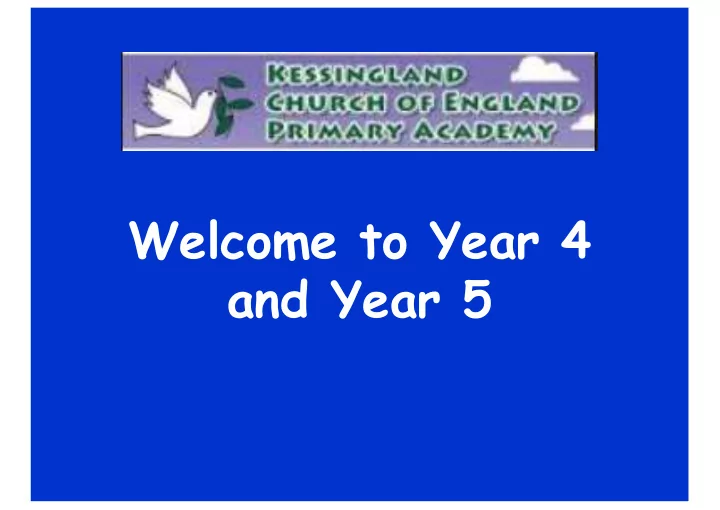 KESSINGLAND
CHURCH OF ENGLAND
PRIMARY ACADEMY

Welcome to Year 4 and Year 5